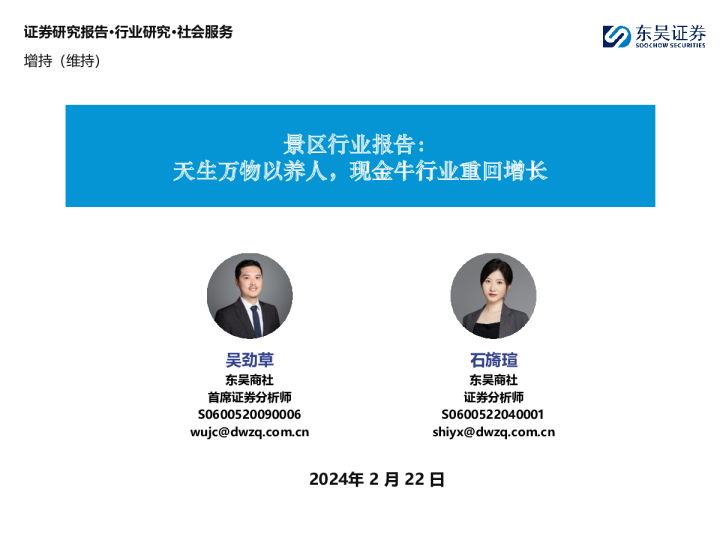 证券研究报告·行业研究·社会服务

增持（维持）

东吴证券
SOOCHOW SECURITIES

景区行业报告：
天生万物以养人，现金牛行业重回增长

吴劲草
东吴商社
首席证券分析师
S0600520090006
wujc@dwzq.com.cn

石旖瑄
东吴商社
证券分析师
S0600522040001
shiyx@dwzq.com.cn

2024年 2 月 22 日